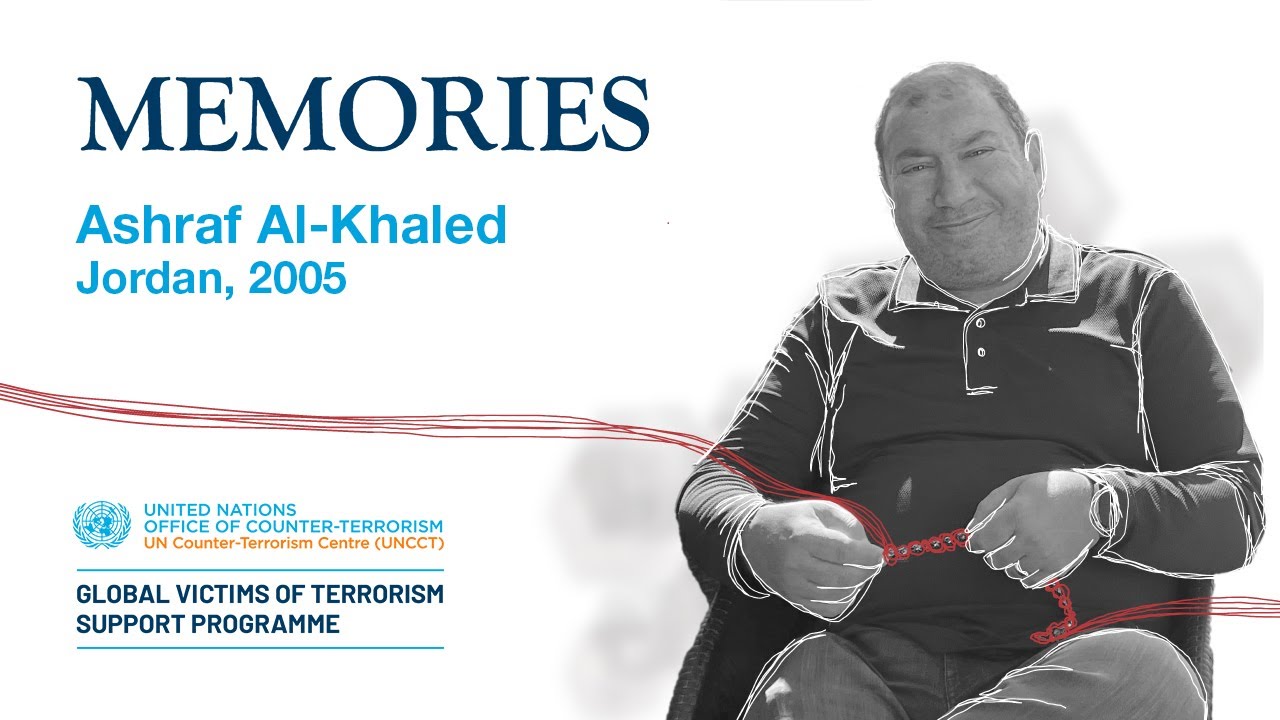 MEMORIES

Ashraf Al-Khaled
Jordan, 2005

UNITED NATIONS
OFFICE OF COUNTER-TERRORISM
UN Counter-Terrorism Centre (UNCCT)

GLOBAL VICTIMS OF TERRORISM
SUPPORT PROGRAMME